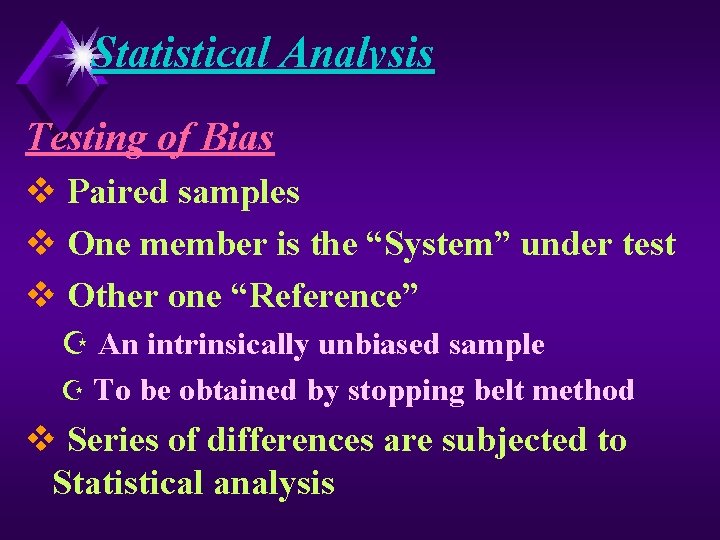 Statistical Analysis

Testing of Bias

❖ Paired samples

❖ One member is the “System” under test

❖ Other one “Reference”

☪ An intrinsically unbiased sample

☪ To be obtained by stopping belt method

❖ Series of differences are subjected to Statistical analysis